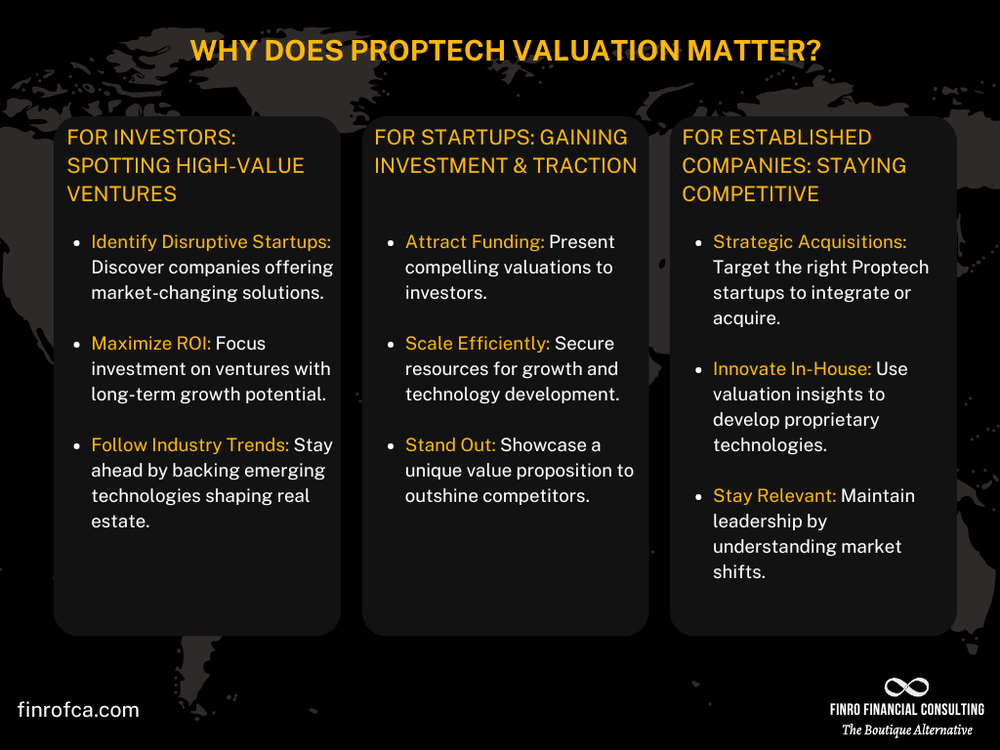 WHY DOES PROPTECH VALUATION MATTER?

FOR INVESTORS: SPOTTING HIGH-VALUE VENTURES

- Identify Disruptive Startups: Discover companies offering market-changing solutions.
- Maximize ROI: Focus investment on ventures with long-term growth potential.
- Follow Industry Trends: Stay ahead by backing emerging technologies shaping real estate.

FOR STARTUPS: GAINING INVESTMENT & TRACTION

- Attract Funding: Present compelling valuations to investors.
- Scale Efficiently: Secure resources for growth and technology development.
- Stand Out: Showcase a unique value proposition to outshine competitors.

FOR ESTABLISHED COMPANIES: STAYING COMPETITIVE

- Strategic Acquisitions: Target the right Proptech startups to integrate or acquire.
- Innovate In-House: Use valuation insights to develop proprietary technologies.
- Stay Relevant: Maintain leadership by understanding market shifts.

finrofca.com

FINRO FINANCIAL CONSULTING
The Boutique Alternative